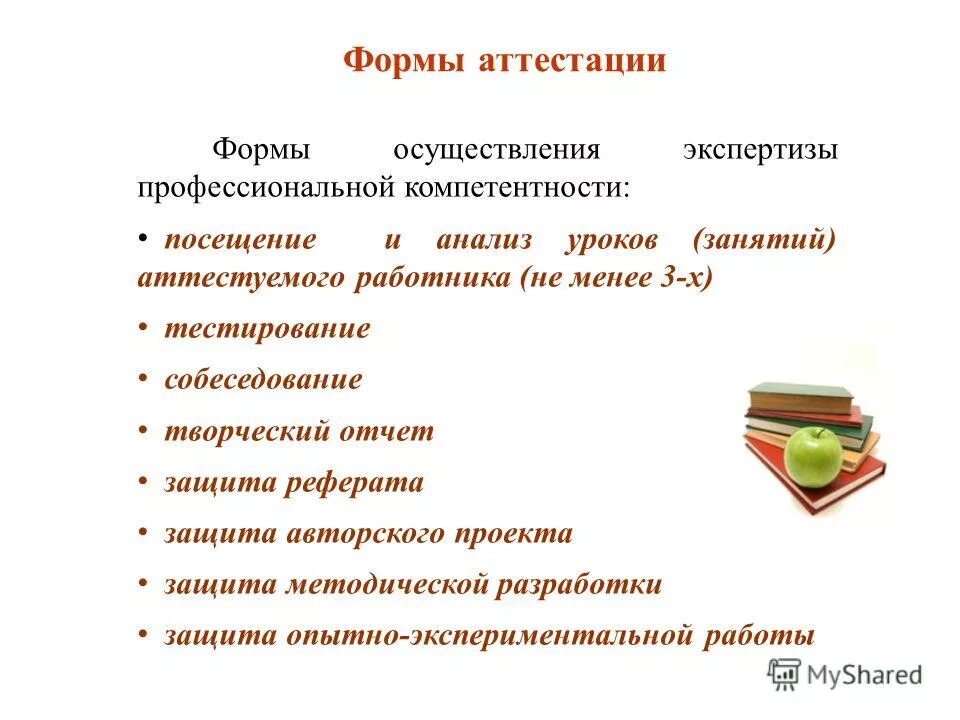 Формы аттестации

Формы осуществления экспертизы профессиональной компетентности:

• посещение и анализ уроков (занятий) аттестуемого работника (не менее 3-х)

• тестирование

• собеседование

• творческий отчет

• защита реферата

• защита авторского проекта

• защита методической разработки

• защита опытно-экспериментальной работы

MyShared